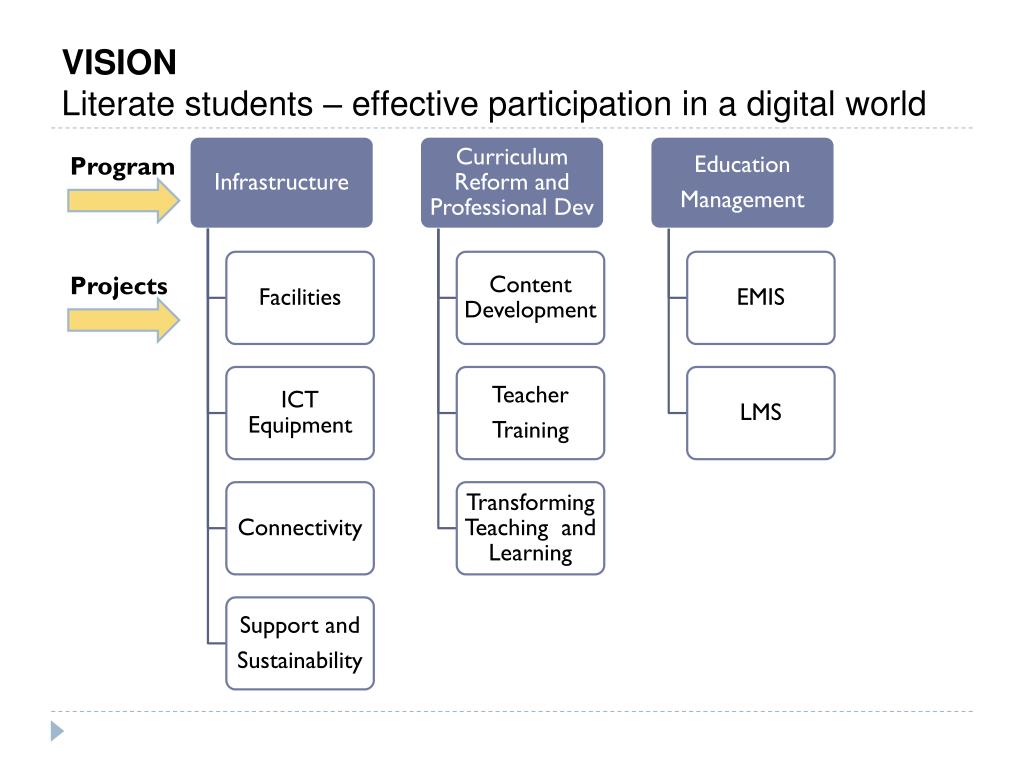 VISION
Literate students – effective participation in a digital world

Program

Projects

Infrastructure

Facilities

ICT Equipment

Connectivity

Support and Sustainability

Curriculum Reform and Professional Dev

Content Development

Teacher Training

Transforming Teaching and Learning

Education Management

EMIS

LMS